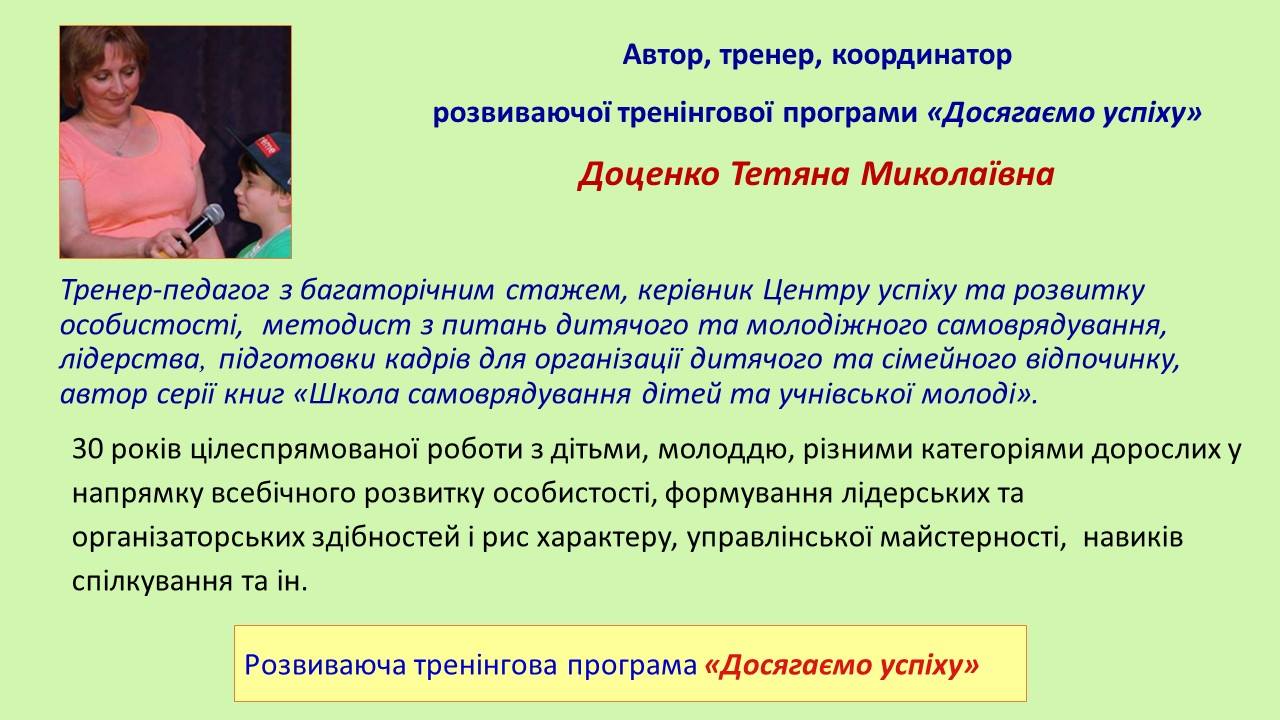 Автор, тренер, координатор

розвиваючої тренінгової програми «Досягаємо успіху»

Доценко Тетяна Миколаївна

Тренер-педагог з багаторічним стажем, керівник Центру успіху та розвитку особистості, методист з питань дитячого та молодіжного самоврядування, лідерства, підготовки кадрів для організації дитячого та сімейного відпочинку, автор серії книг «Школа самоврядування дітей та учнівської молоді».

30 років цілеспрямованої роботи з дітьми, молоддю, різними категоріями дорослих у напрямку всебічного розвитку особистості, формування лідерських та організаторських здібностей і рис характеру, управлінської майстерності, навиків спілкування та ін.

Розвиваюча тренінгова програма «Досягаємо успіху»